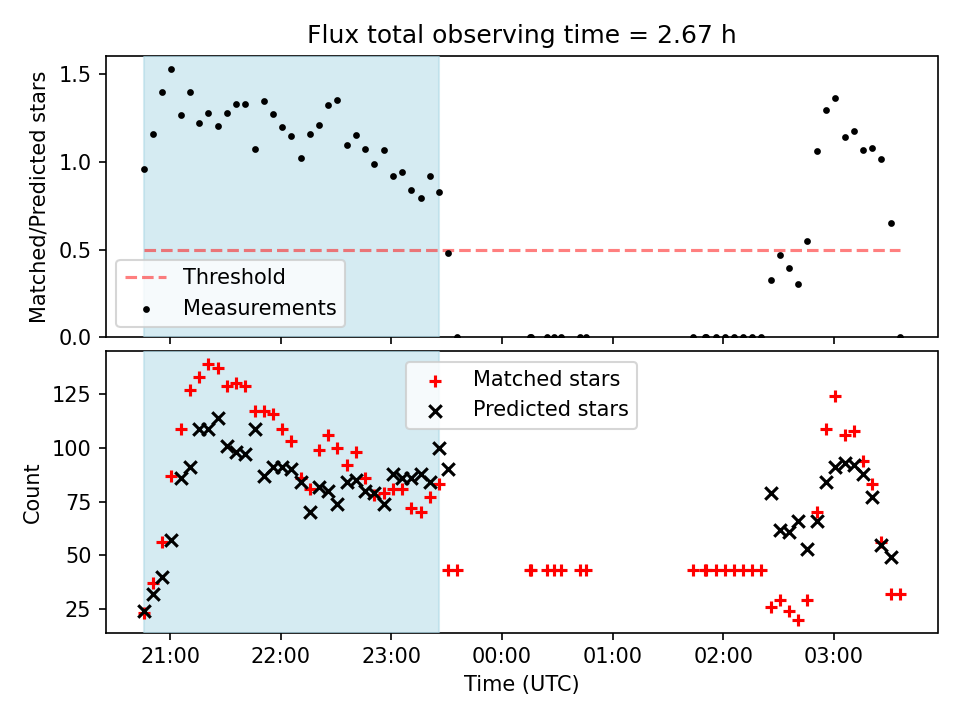 Flux total observing time = 2.67 h

Matched/Predicted stars

1.5
1.0
0.5
0.0

Threshold
Measurements

Count

125
100
75
50
25

Matched stars
Predicted stars

21:00
22:00
23:00
00:00
01:00
02:00
03:00

Time (UTC)